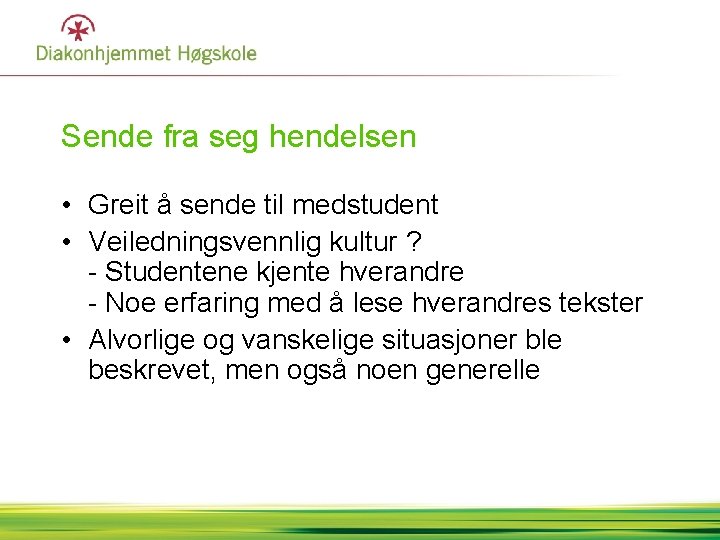 Diakonhjemmet Høgskole

Sende fra seg hendelsen

• Greit å sende til medstudent
• Veiledningsvennlig kultur ?
- Studentene kjente hverandre
- Noe erfaring med å lese hverandres tekster
• Alvorlige og vanskelige situasjoner ble beskrevet, men også noen generelle